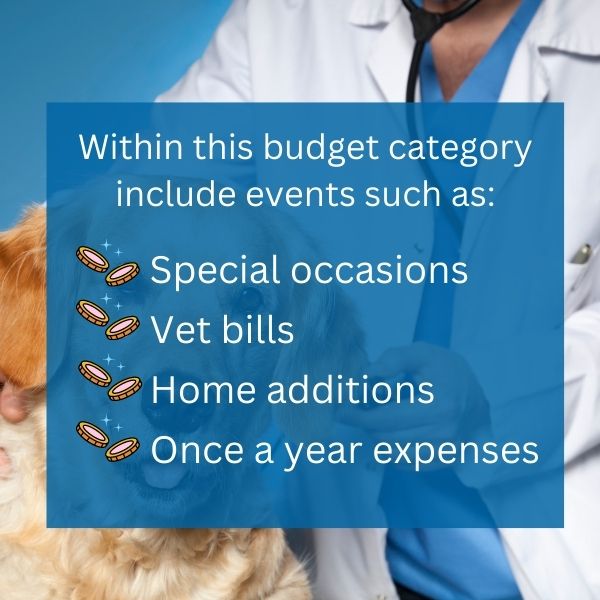 Within this budget category include events such as:

Special occasions
Vet bills
Home additions
Once a year expenses